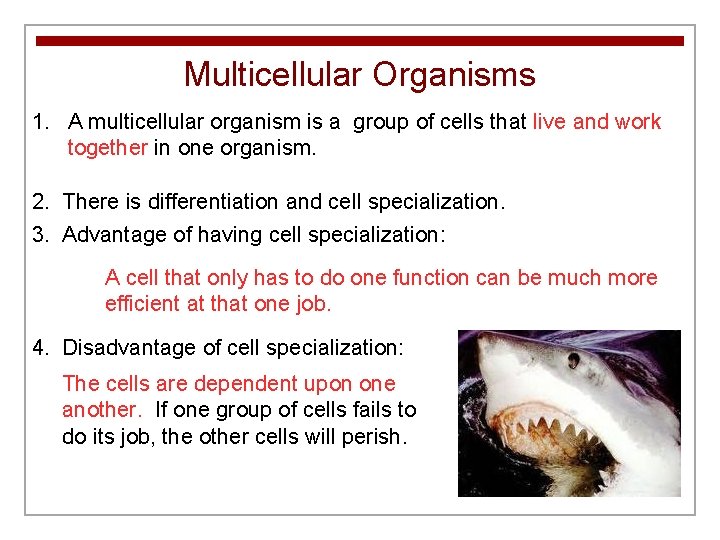 Multicellular Organisms

1. A multicellular organism is a group of cells that live and work together in one organism.

2. There is differentiation and cell specialization.

3. Advantage of having cell specialization:

A cell that only has to do one function can be much more efficient at that one job.

4. Disadvantage of cell specialization:

The cells are dependent upon one another. If one group of cells fails to do its job, the other cells will perish.